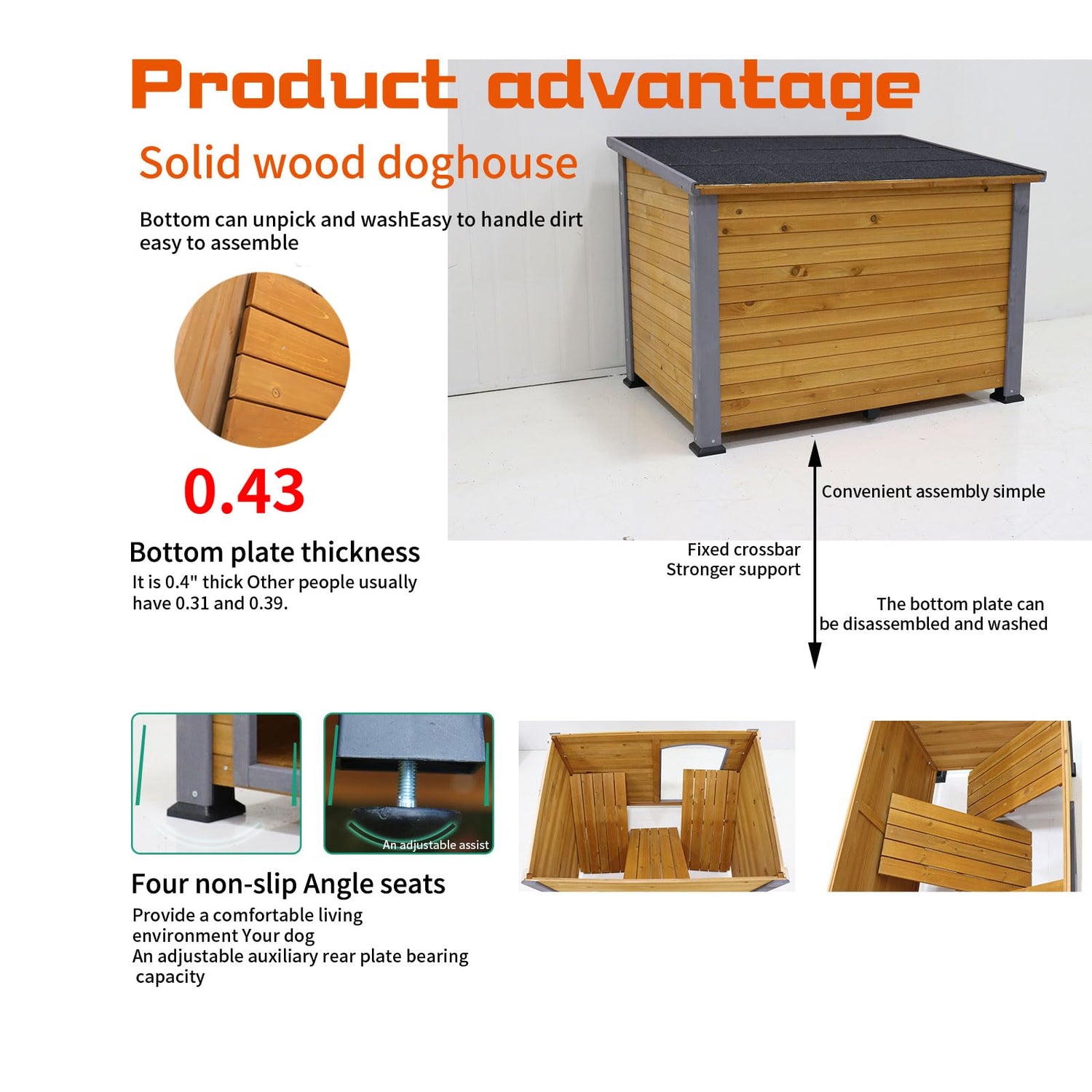 Product advantage

Solid wood doghouse

Bottom can unpick and washEasy to handle dirt easy to assemble

0.43

Bottom plate thickness

It is 0.4" thick Other people usually have 0.31 and 0.39.

Convenient assembly simple

Fixed crossbar
Stronger support

The bottom plate can be disassembled and washed

An adjustable assist

Four non-slip Angle seats

Provide a comfortable living environment Your dog
An adjustable auxiliary rear plate bearing capacity